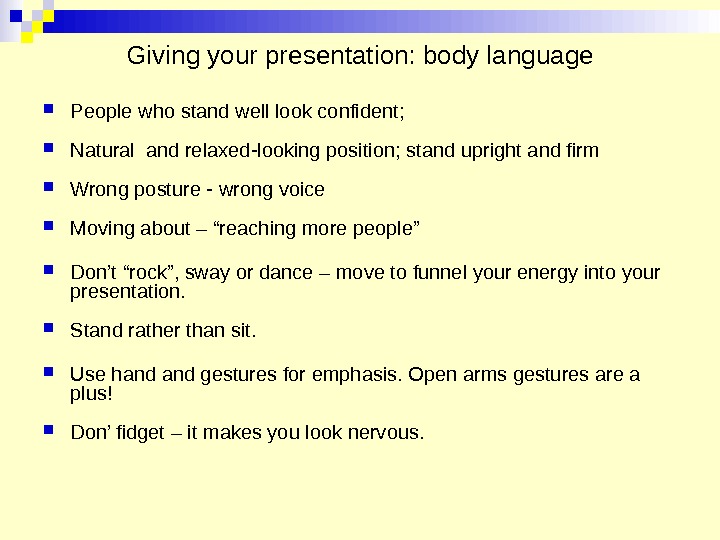 Giving your presentation: body language

- People who stand well look confident;
- Natural  and relaxed-looking position; stand upright and firm
- Wrong posture - wrong voice
- Moving about – “reaching more people”
- Don’t “rock”, sway or dance – move to funnel your energy into your presentation.
- Stand rather than sit.
- Use hand and gestures for emphasis. Open arms gestures are a plus!
- Don’ fidget – it makes you look nervous.